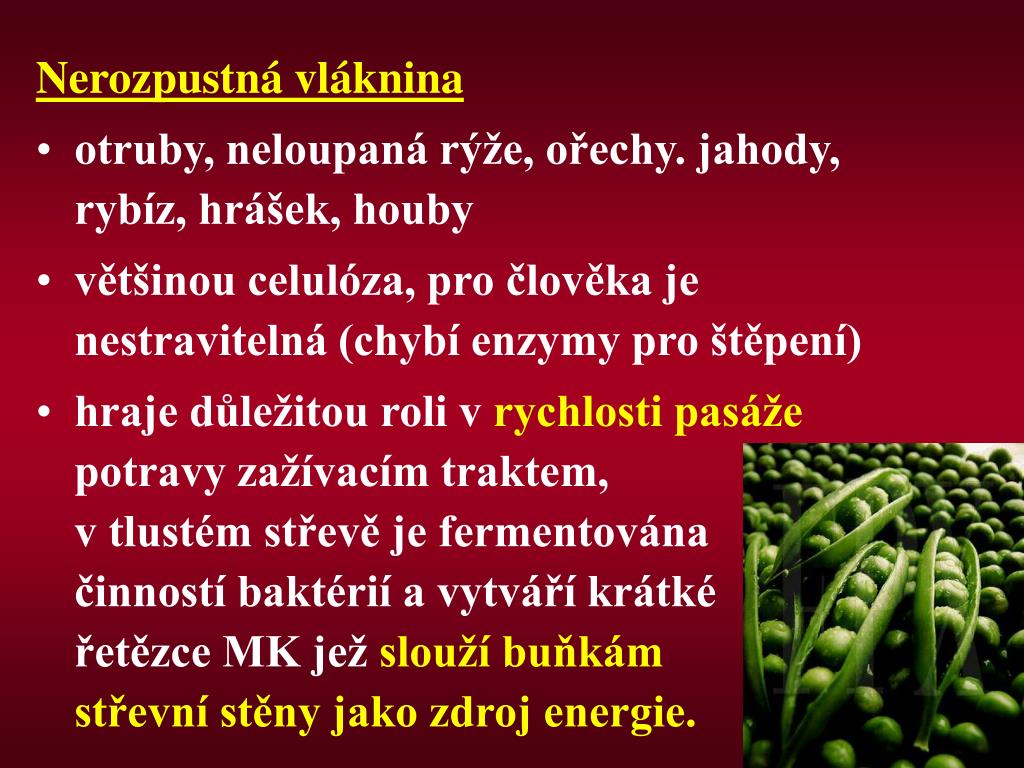 Nerozpustná vláknina

• otruby, neloupaná rýže, ořechy. jahody, rybíz, hrášek, houby

• většinou celulóza, pro člověka je nestravitelná (chybí enzymy pro štěpení)

• hraje důležitou roli v rychlosti pasáže potravy zažívacím traktem, v tlustém střevě je fermentována činností baktérií a vytváří krátké řetězce MK jež slouží buňkám střevní stěny jako zdroj energie.